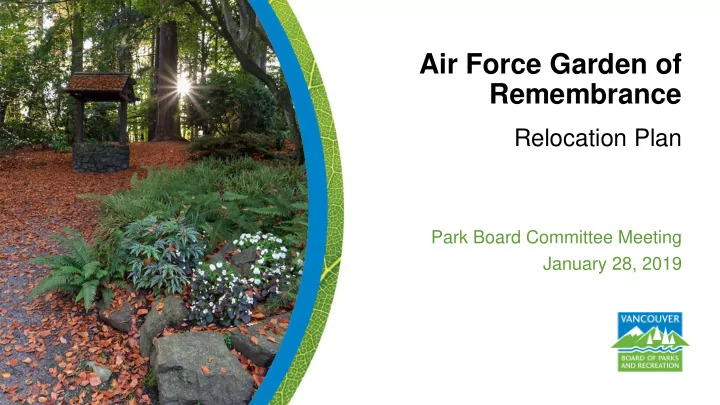 Air Force Garden of Remembrance

Relocation Plan

Park Board Committee Meeting
January 28, 2019

VANCOUVER
BOARD OF PARKS AND RECREATION